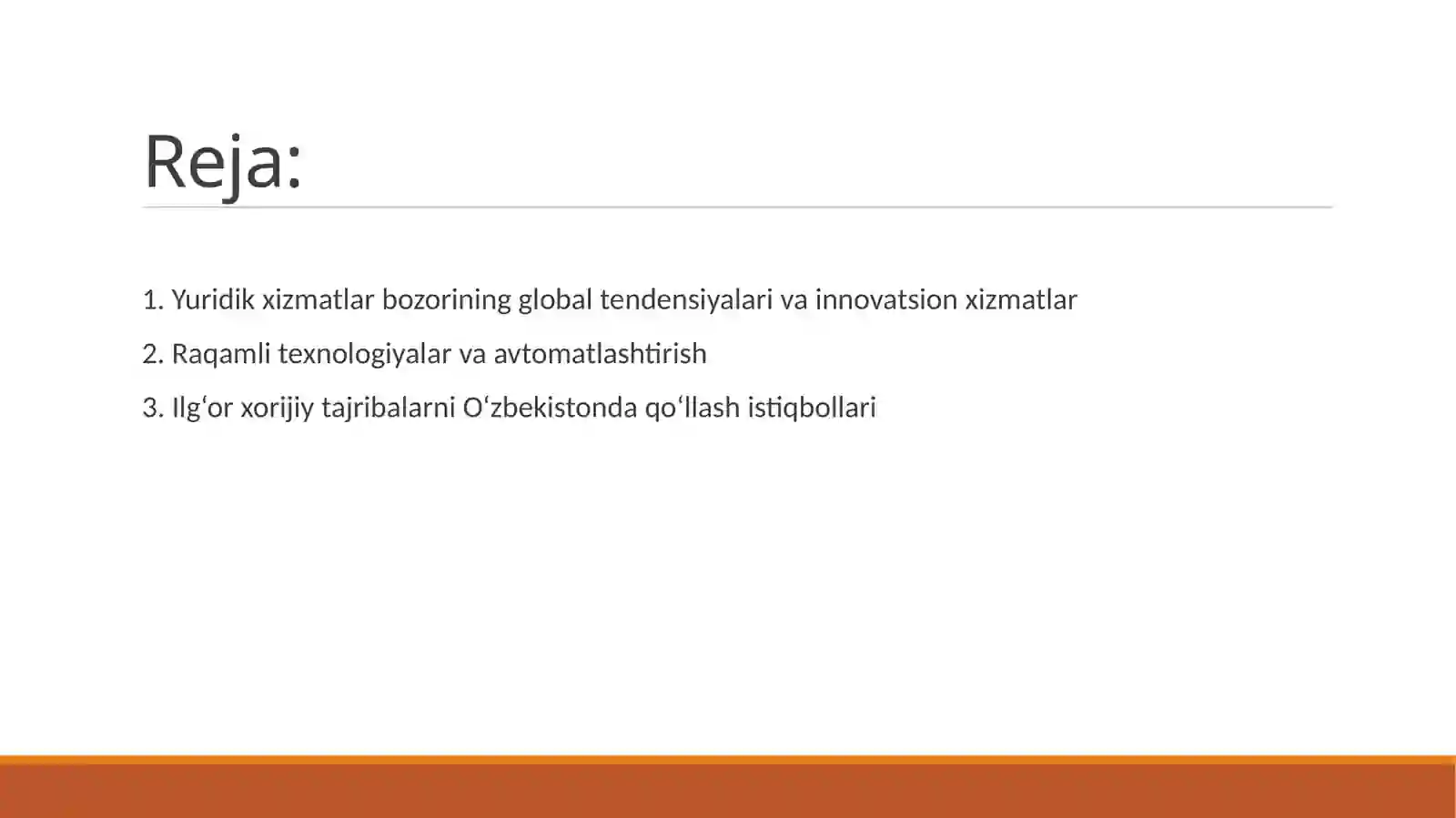 Reja:

1. Yuridik xizmatlar bozorining global tendensiyalari va innovatsion xizmatlar

2. Raqamli texnologiyalar va avtomatlashtirish

3. Ilg‘or xorijiy tajribalarni O‘zbekistonda qo‘llash istiqbollari